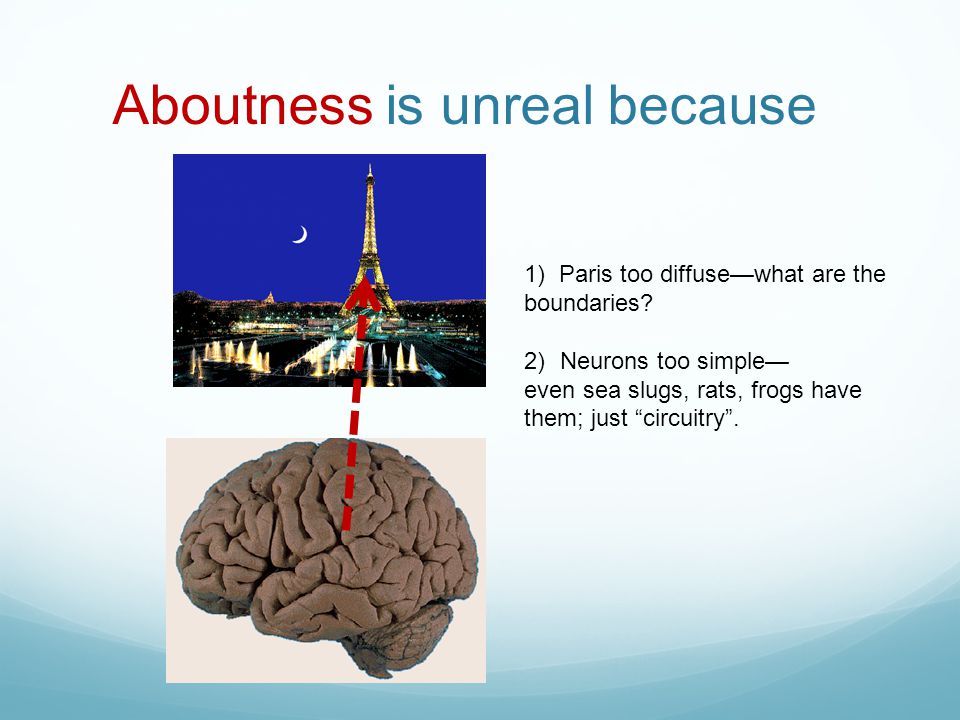 Aboutness is unreal because

1) Paris too diffuse—what are the boundaries?

2) Neurons too simple—
even sea slugs, rats, frogs have them; just “circuitry”.